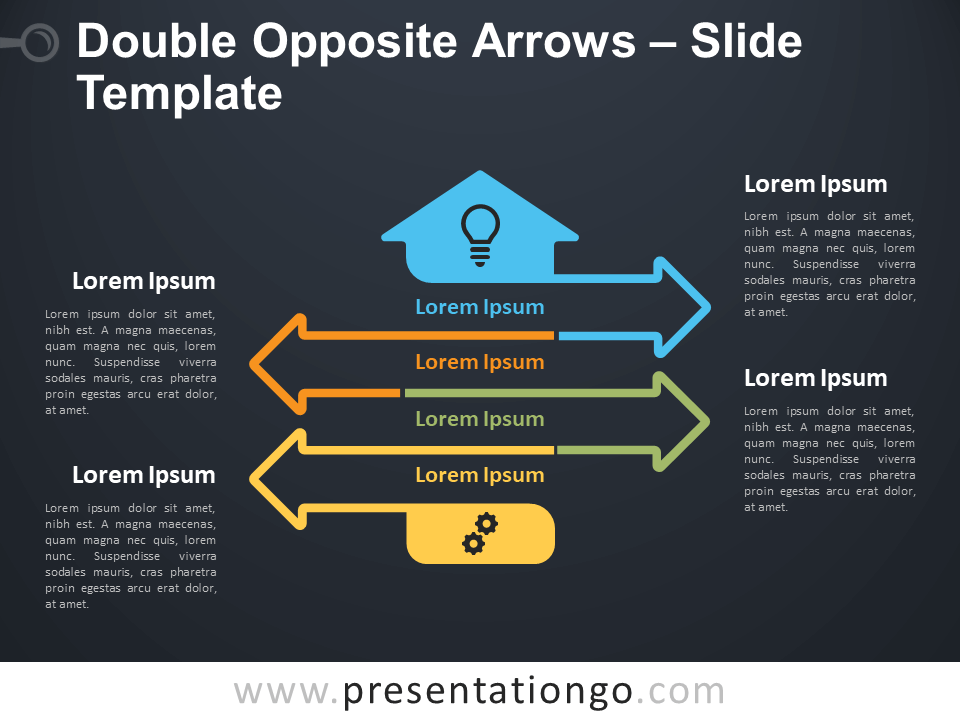 Double Opposite Arrows – Slide Template

Lorem Ipsum

Lorem ipsum dolor sit amet, nibh est. A magna maecenas, quam magna nec quis, lorem nunc. Suspendisse viverra sodales mauris, cras pharetra proin egestas arcu erat dolor, at amet.

Lorem Ipsum

Lorem ipsum dolor sit amet, nibh est. A magna maecenas, quam magna nec quis, lorem nunc. Suspendisse viverra sodales mauris, cras pharetra proin egestas arcu erat dolor, at amet.

Lorem Ipsum

Lorem Ipsum

Lorem Ipsum

Lorem Ipsum

Lorem Ipsum

Lorem ipsum dolor sit amet, nibh est. A magna maecenas, quam magna nec quis, lorem nunc. Suspendisse viverra sodales mauris, cras pharetra proin egestas arcu erat dolor, at amet.

Lorem Ipsum

Lorem ipsum dolor sit amet, nibh est. A magna maecenas, quam magna nec quis, lorem nunc. Suspendisse viverra sodales mauris, cras pharetra proin egestas arcu erat dolor, at amet.

www.presentationgo.com